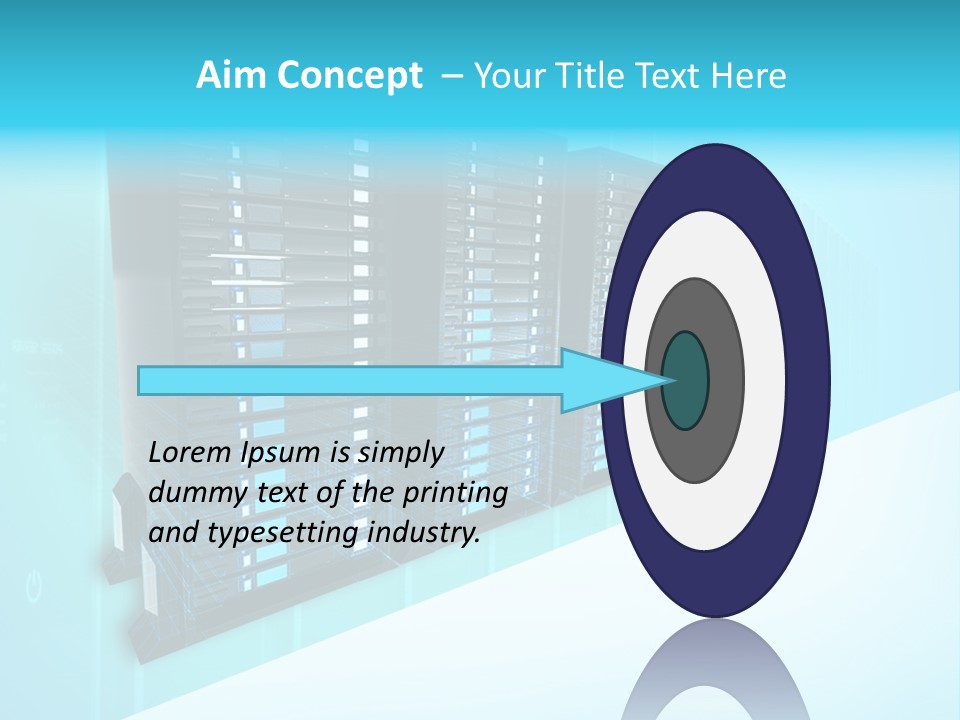 Aim Concept – Your Title Text Here

Lorem Ipsum is simply dummy text of the printing and typesetting industry.